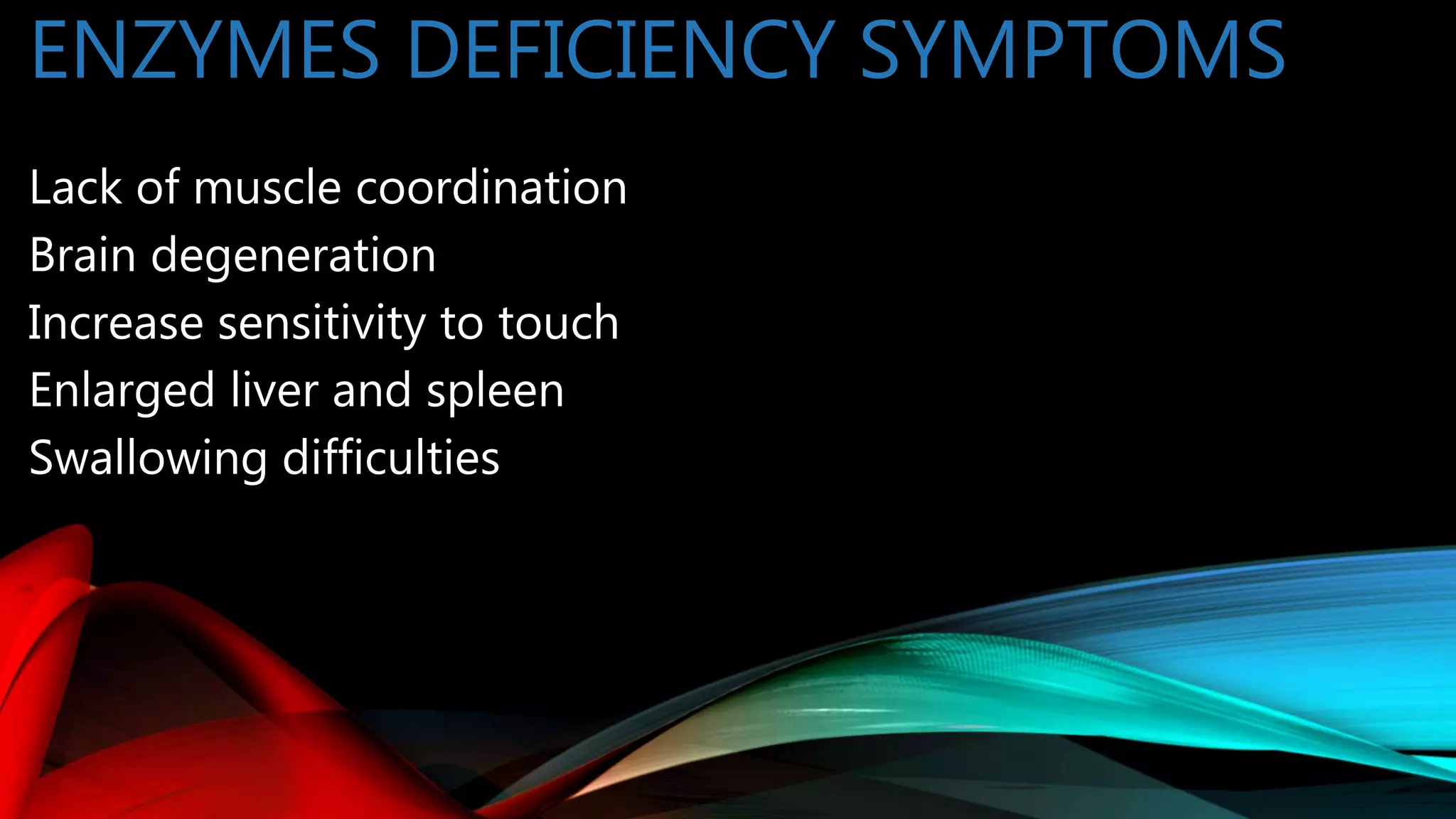 ENZYMES DEFICIENCY SYMPTOMS

Lack of muscle coordination
Brain degeneration
Increase sensitivity to touch
Enlarged liver and spleen
Swallowing difficulties